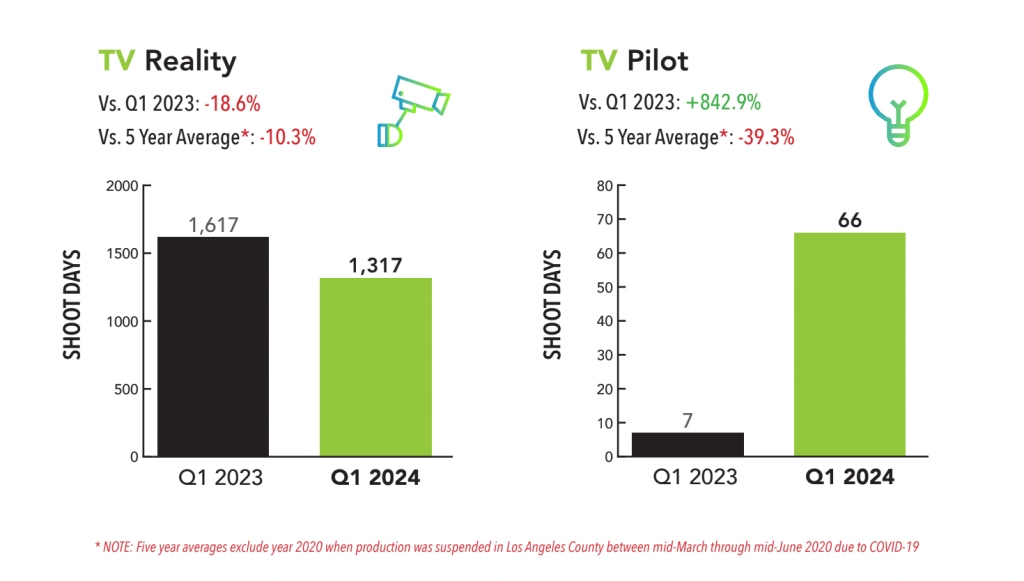 TV Reality

Vs. Q1 2023: -18.6%

Vs. 5 Year Average*: -10.3%

SHOOT DAYS

2000
1500
1000
500
0

1,617
1,317

Q1 2023
Q1 2024

TV Pilot

Vs. Q1 2023: +842.9%

Vs. 5 Year Average*: -39.3%

SHOOT DAYS

80
70
60
50
40
30
20
10
0

7
66

Q1 2023
Q1 2024

* NOTE: Five year averages exclude year 2020 when production was suspended in Los Angeles County between mid-March through mid-June 2020 due to COVID-19